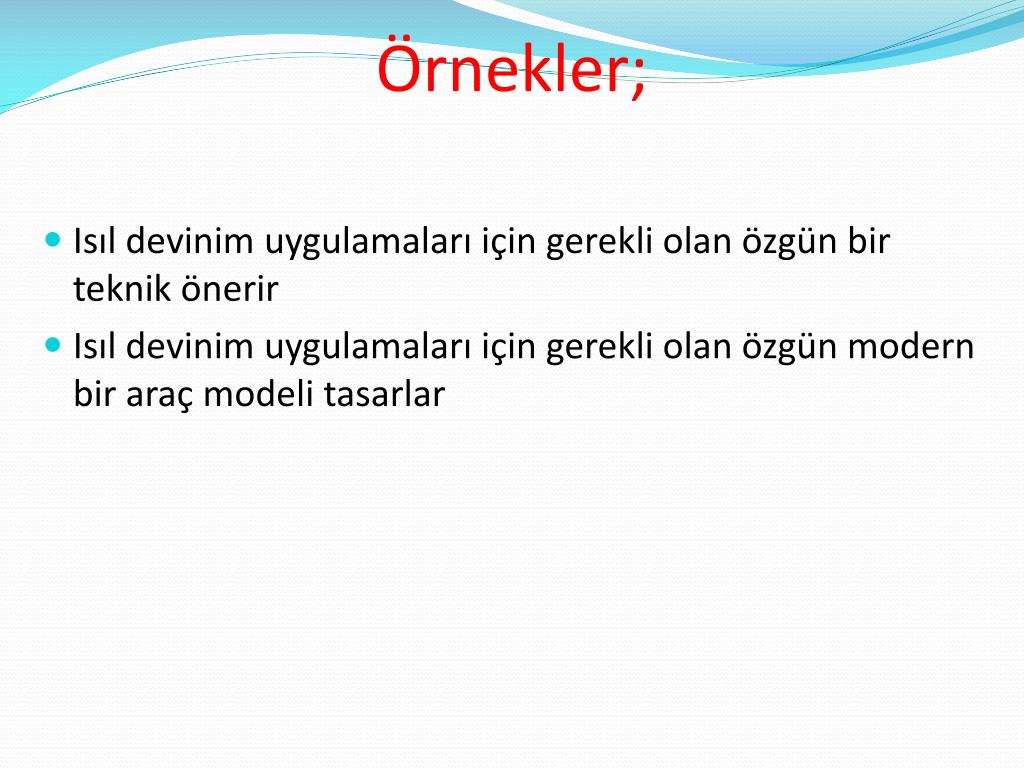 Örnekler;

Isıl devinim uygulamaları için gerekli olan özgün bir teknik önerir

Isıl devinim uygulamaları için gerekli olan özgün modern bir araç modeli tasarlar